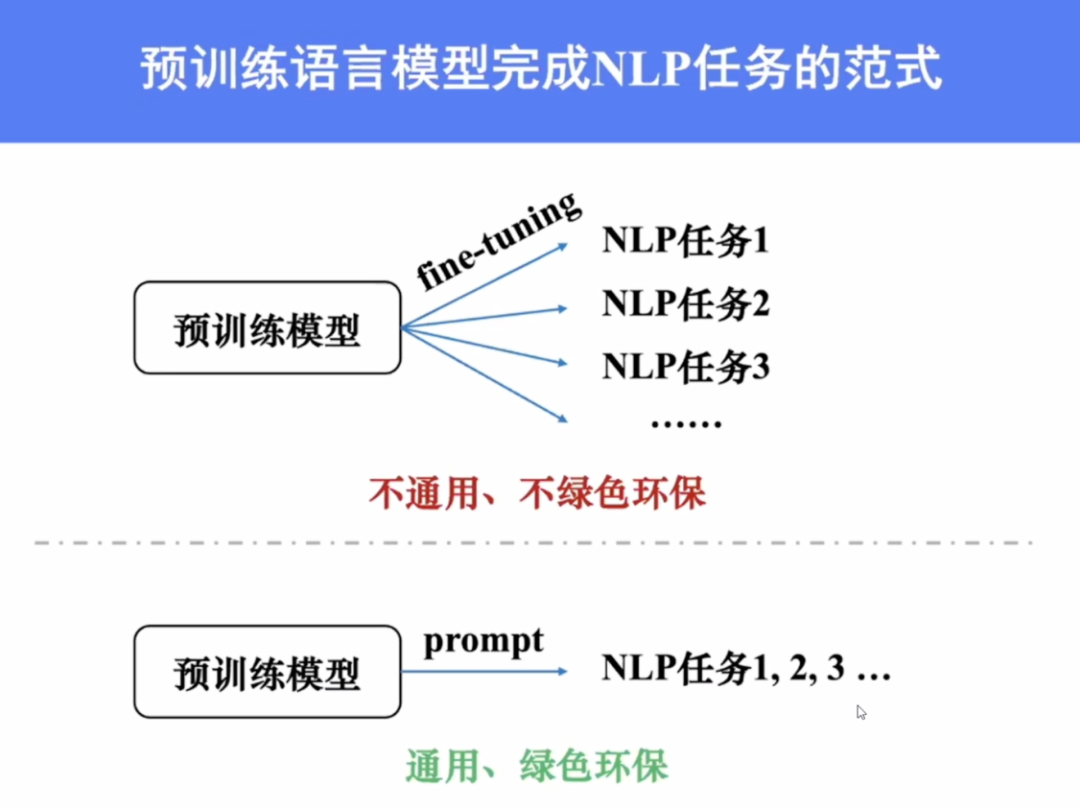 预训练语言模型完成NLP任务的范式

预训练模型

fine-tuning

NLP任务1

NLP任务2

NLP任务3

……

不通用、不绿色环保

预训练模型

prompt

NLP任务1, 2, 3 …

通用、绿色环保